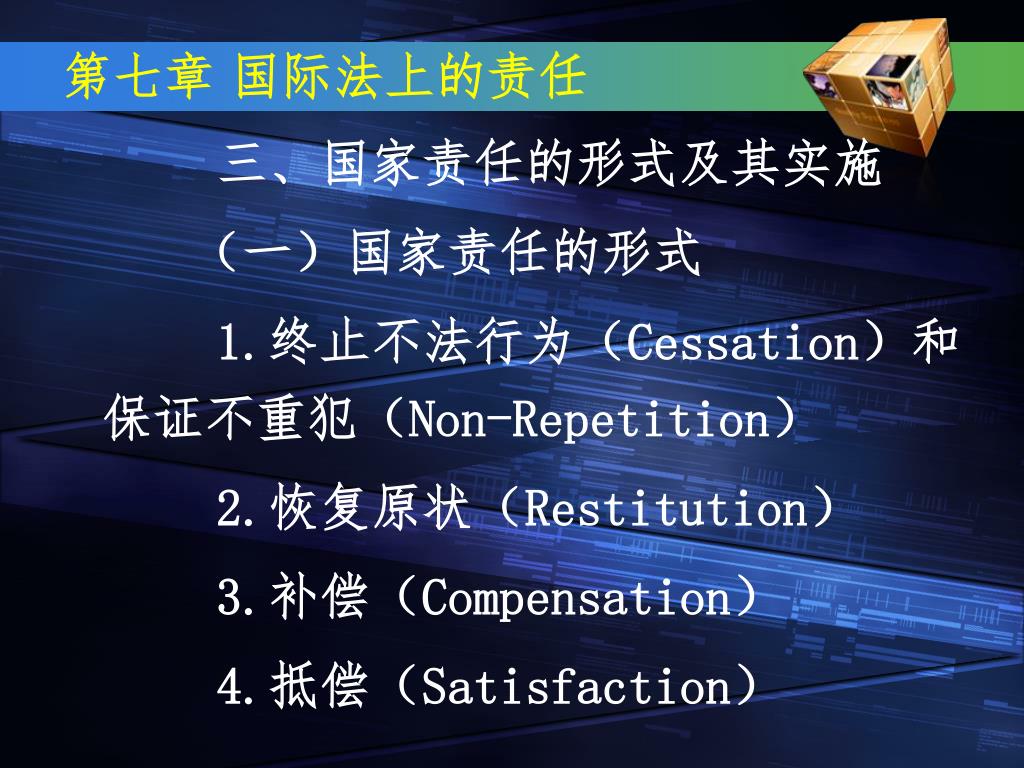 第七章 国际法上的责任

三、国家责任的形式及其实施

（一）国家责任的形式

1.终止不法行为（Cessation）和保证不重犯（Non-Repetition）

2.恢复原状（Restitution）

3.补偿（Compensation）

4.抵偿（Satisfaction）